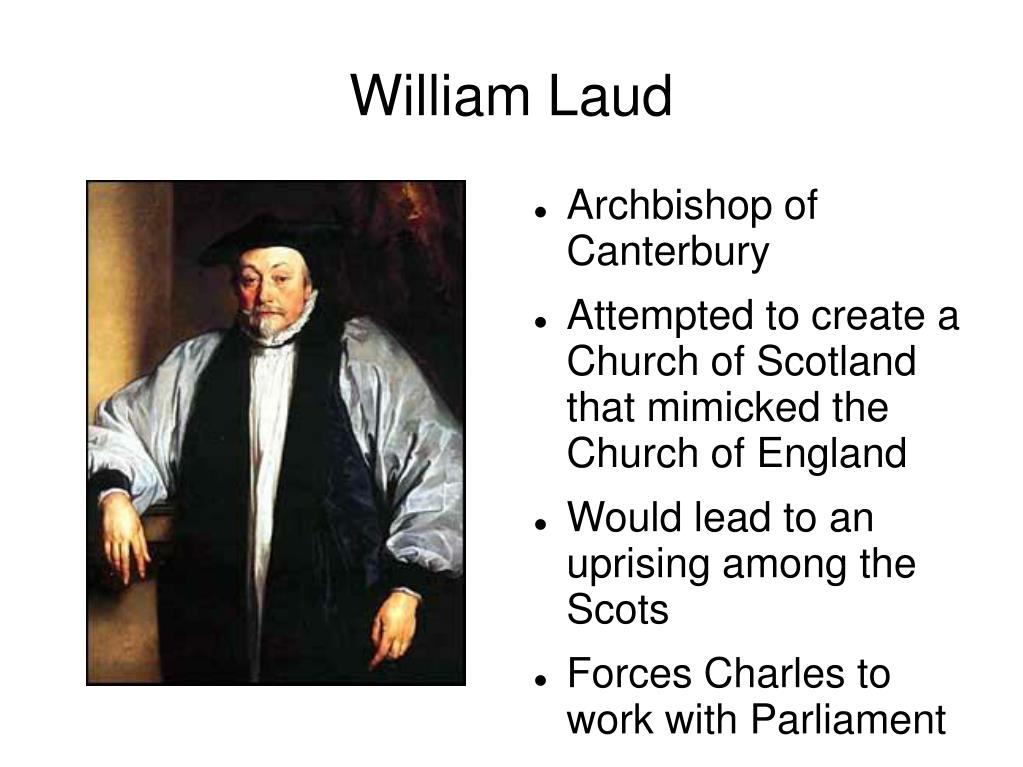 William Laud

- Archbishop of Canterbury
- Attempted to create a Church of Scotland that mimicked the Church of England
- Would lead to an uprising among the Scots
- Forces Charles to work with Parliament